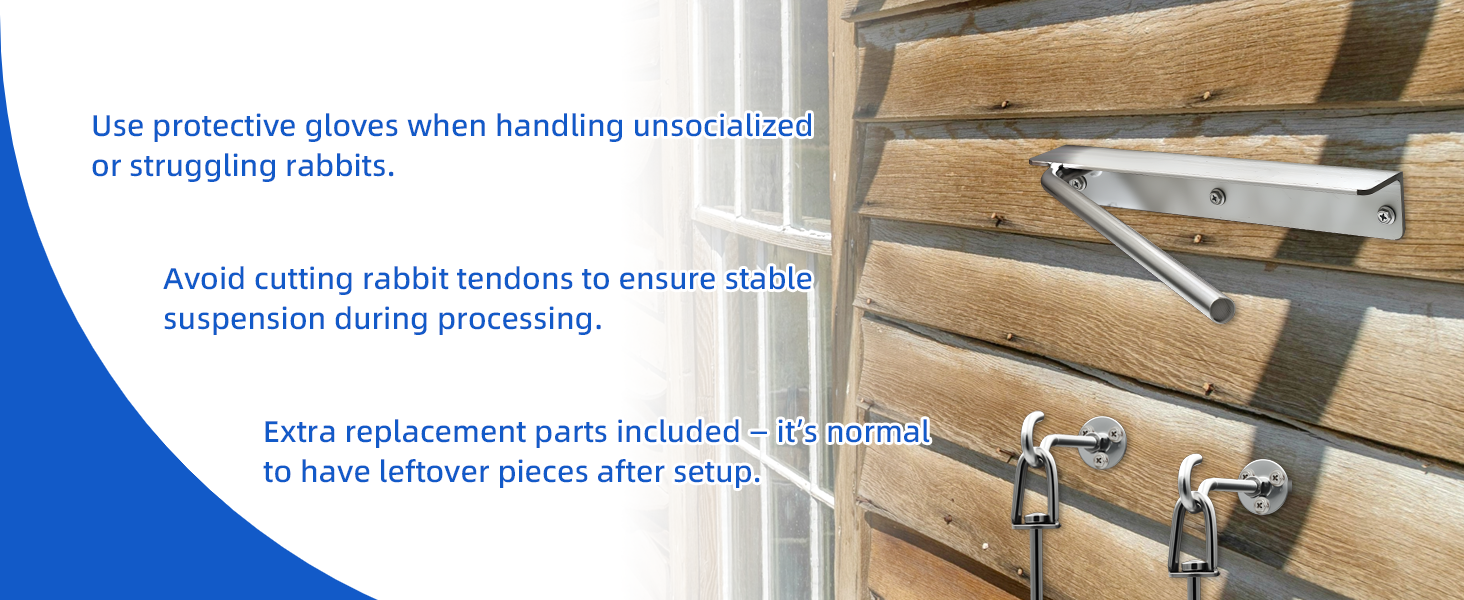 Use protective gloves when handling unsocialized or struggling rabbits.

Avoid cutting rabbit tendons to ensure stable suspension during processing.

Extra replacement parts included – it's normal to have leftover pieces after setup.